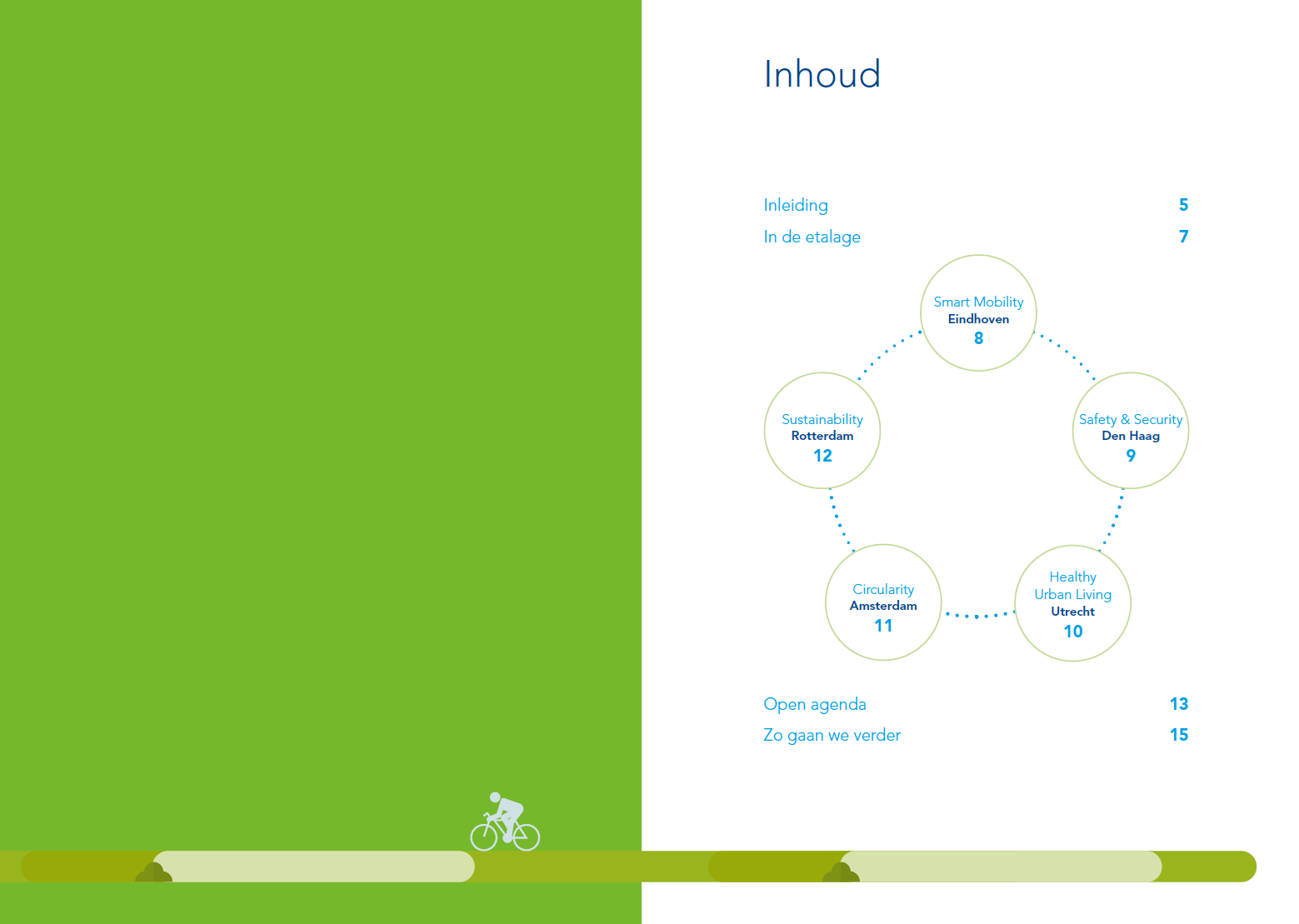 Inhoud

Inleiding 5

In de etalage 7

Smart Mobility
Eindhoven
8

Safety & Security
Den Haag
9

Healthy Urban Living
Utrecht
10

Circularity
Amsterdam
11

Sustainability
Rotterdam
12

Open agenda 13

Zo gaan we verder 15